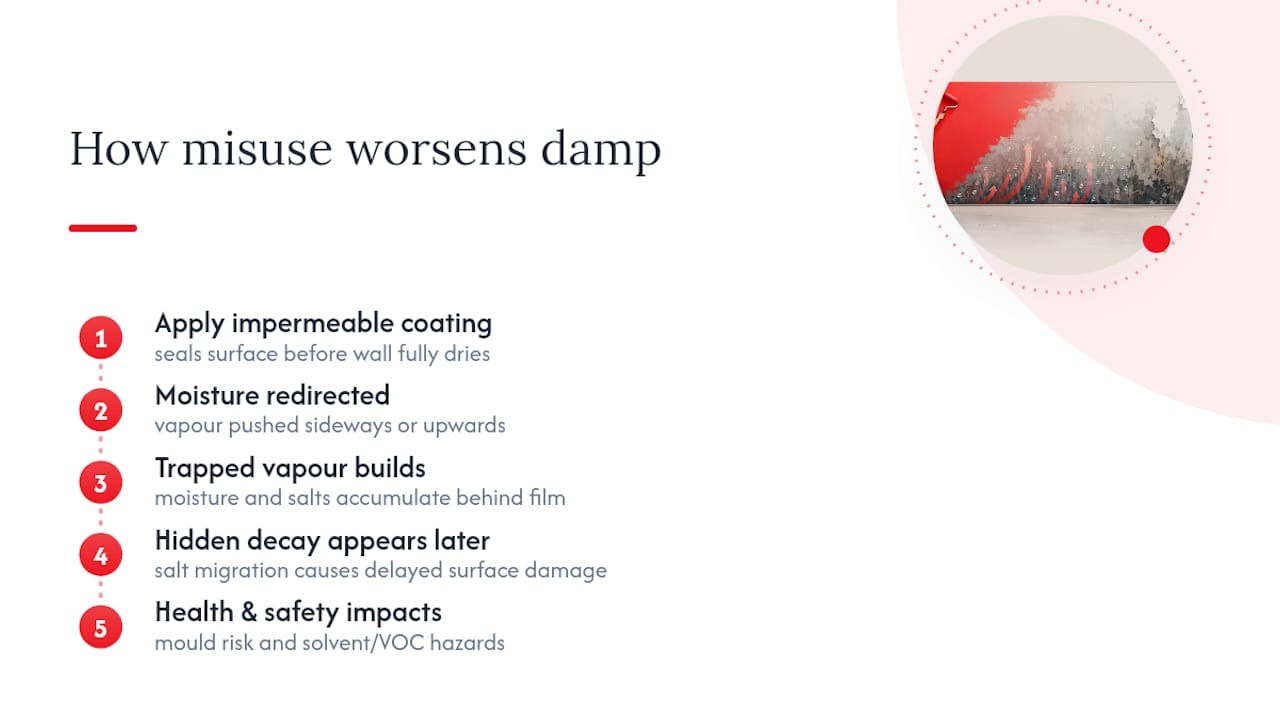 How misuse worsens damp

1
Apply impermeable coating
seals surface before wall fully dries

2
Moisture redirected
vapour pushed sideways or upwards

3
Trapped vapour builds
moisture and salts accumulate behind film

4
Hidden decay appears later
salt migration causes delayed surface damage

5
Health & safety impacts
mould risk and solvent/VOC hazards